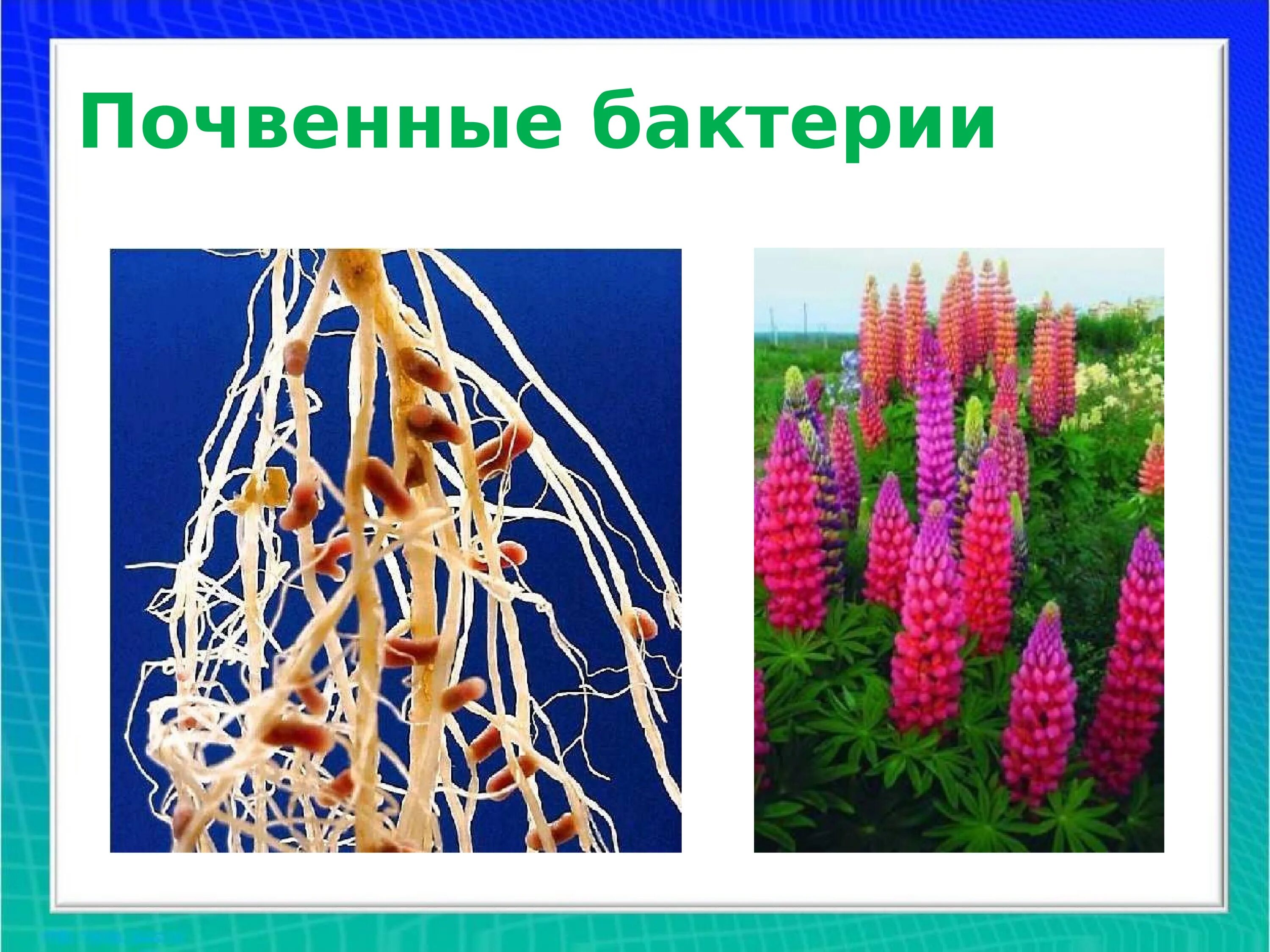 Почвенные бактерии